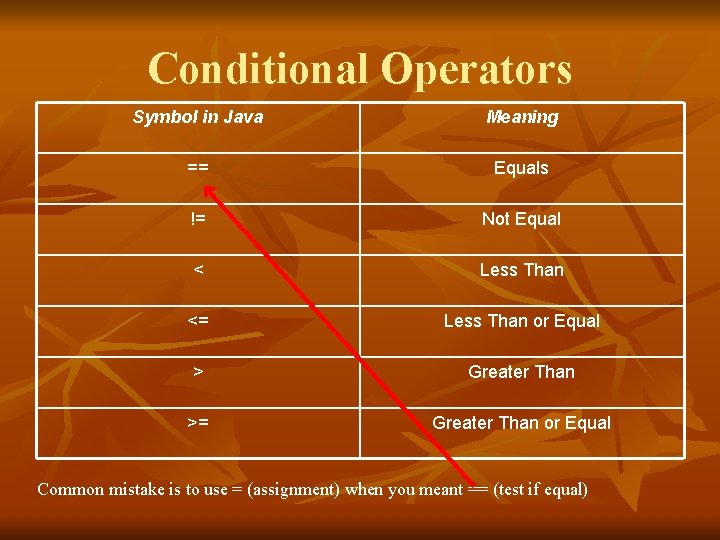 Conditional Operators

| Symbol in Java | Meaning |
|---|---|
| == | Equals |
| != | Not Equal |
| < | Less Than |
| <= | Less Than or Equal |
| > | Greater Than |
| >= | Greater Than or Equal |

Common mistake is to use = (assignment) when you meant == (test if equal)